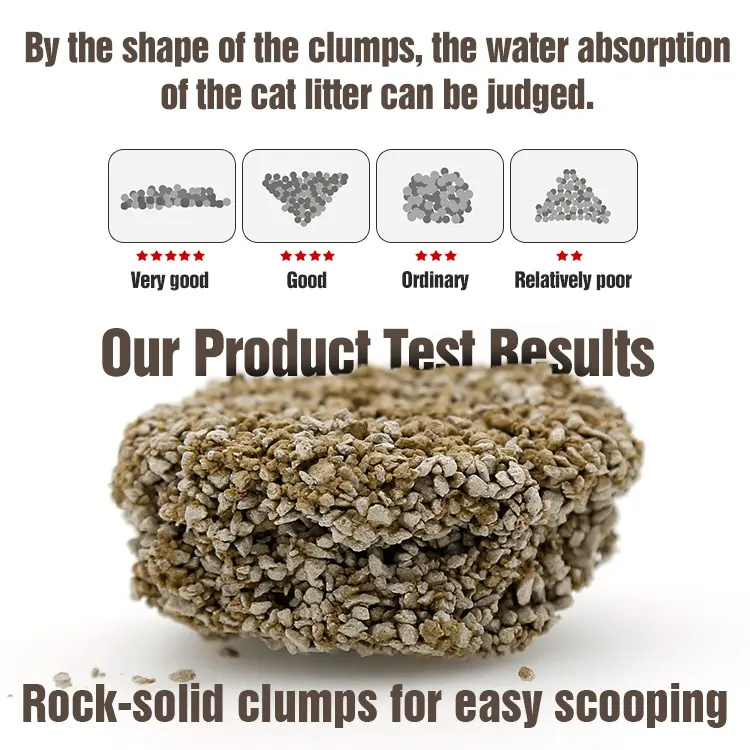 By the shape of the clumps, the water absorption of the cat litter can be judged.

★★★★★
Very good

★★★★
Good

★★★
Ordinary

★★
Relatively poor

Our Product Test Results

Rock-solid clumps for easy scooping